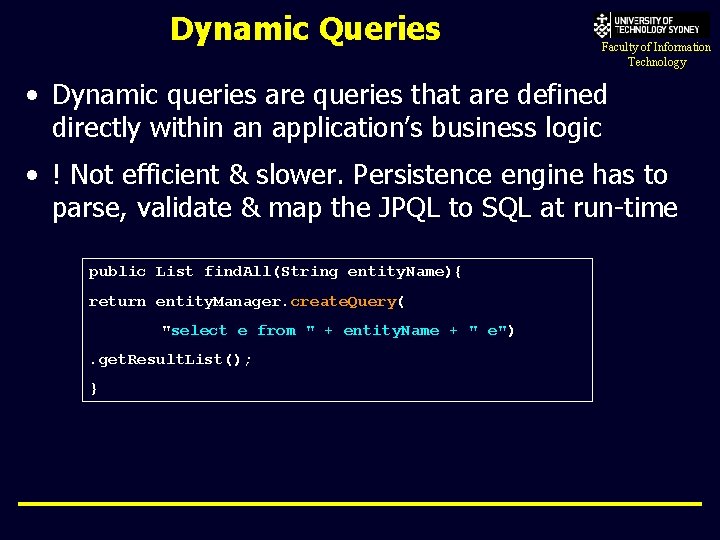 Dynamic Queries

UNIVERSITY OF TECHNOLOGY SYDNEY
Faculty of Information Technology

• Dynamic queries are queries that are defined directly within an application's business logic

• ! Not efficient & slower. Persistence engine has to parse, validate & map the JPQL to SQL at run-time

public List findAll(String entityName){
return entityManager.createQuery(
"select e from " + entityName + " e")
.getResultList();
}